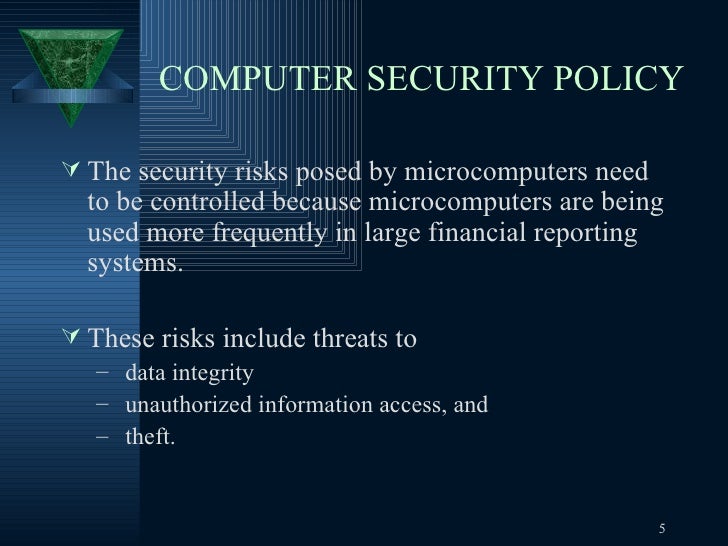 COMPUTER SECURITY POLICY

The security risks posed by microcomputers need to be controlled because microcomputers are being used more frequently in large financial reporting systems.

These risks include threats to
– data integrity
– unauthorized information access, and
– theft.

5